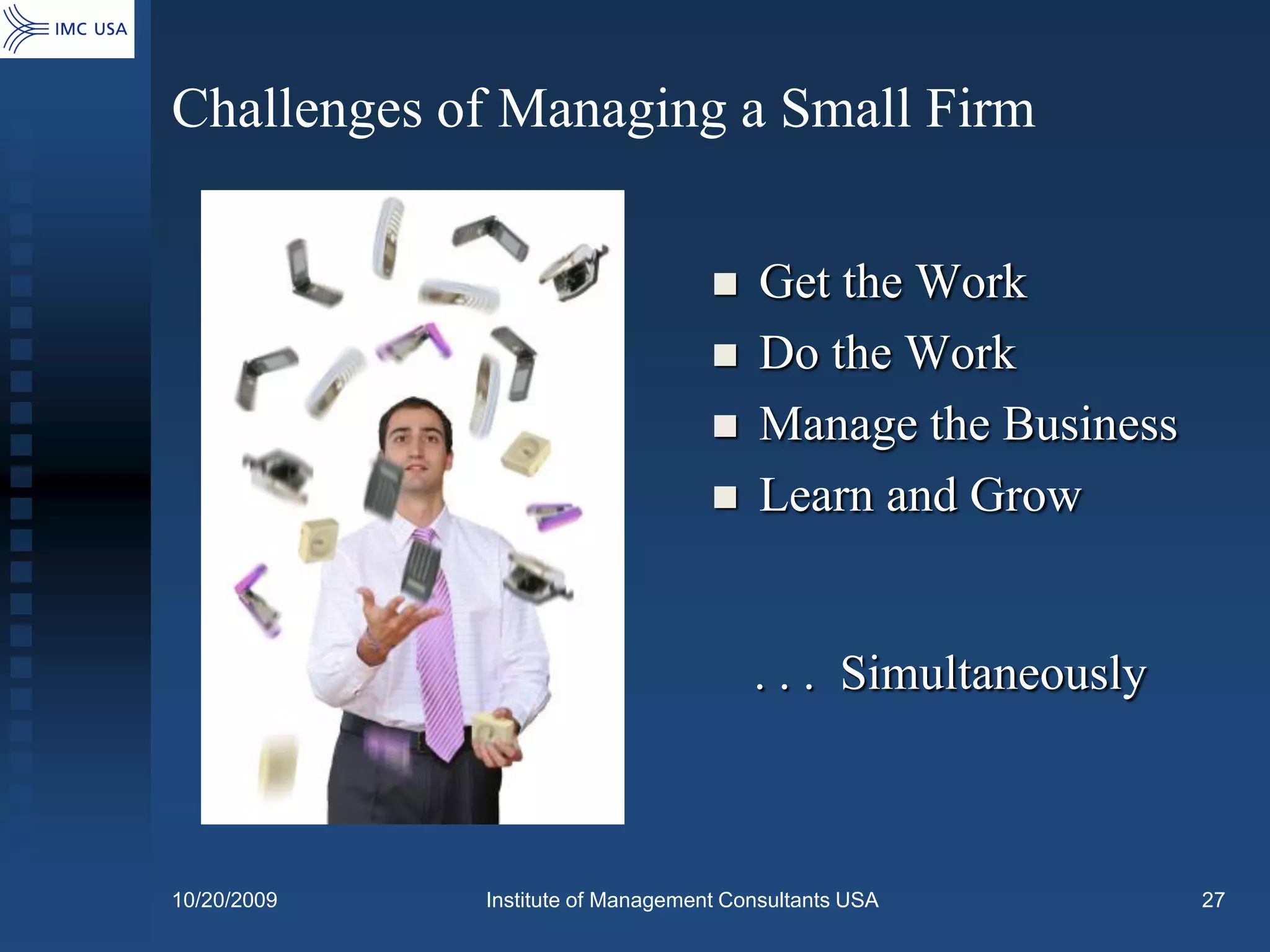 IMC USA

Challenges of Managing a Small Firm

- Get the Work
- Do the Work
- Manage the Business
- Learn and Grow

. . . Simultaneously

10/20/2009

Institute of Management Consultants USA

27